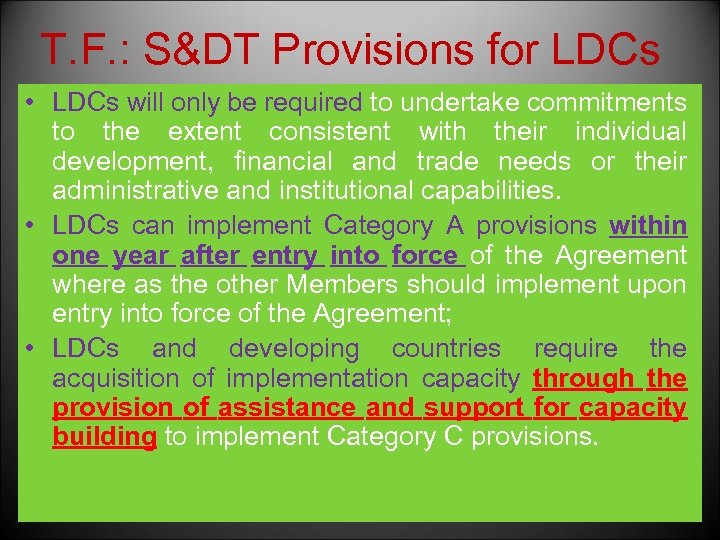 T.F.: S&DT Provisions for LDCs

• LDCs will only be required to undertake commitments to the extent consistent with their individual development, financial and trade needs or their administrative and institutional capabilities.

• LDCs can implement Category A provisions within one year after entry into force of the Agreement where as the other Members should implement upon entry into force of the Agreement;

• LDCs and developing countries require the acquisition of implementation capacity through the provision of assistance and support for capacity building to implement Category C provisions.